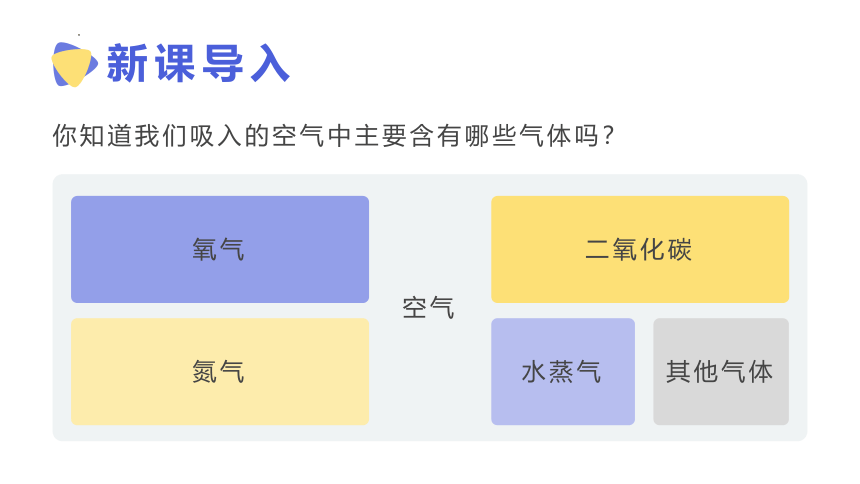 新课导入

你知道我们吸入的空气中主要含有哪些气体吗？

氧气

氮气

空气

二氧化碳

水蒸气

其他气体